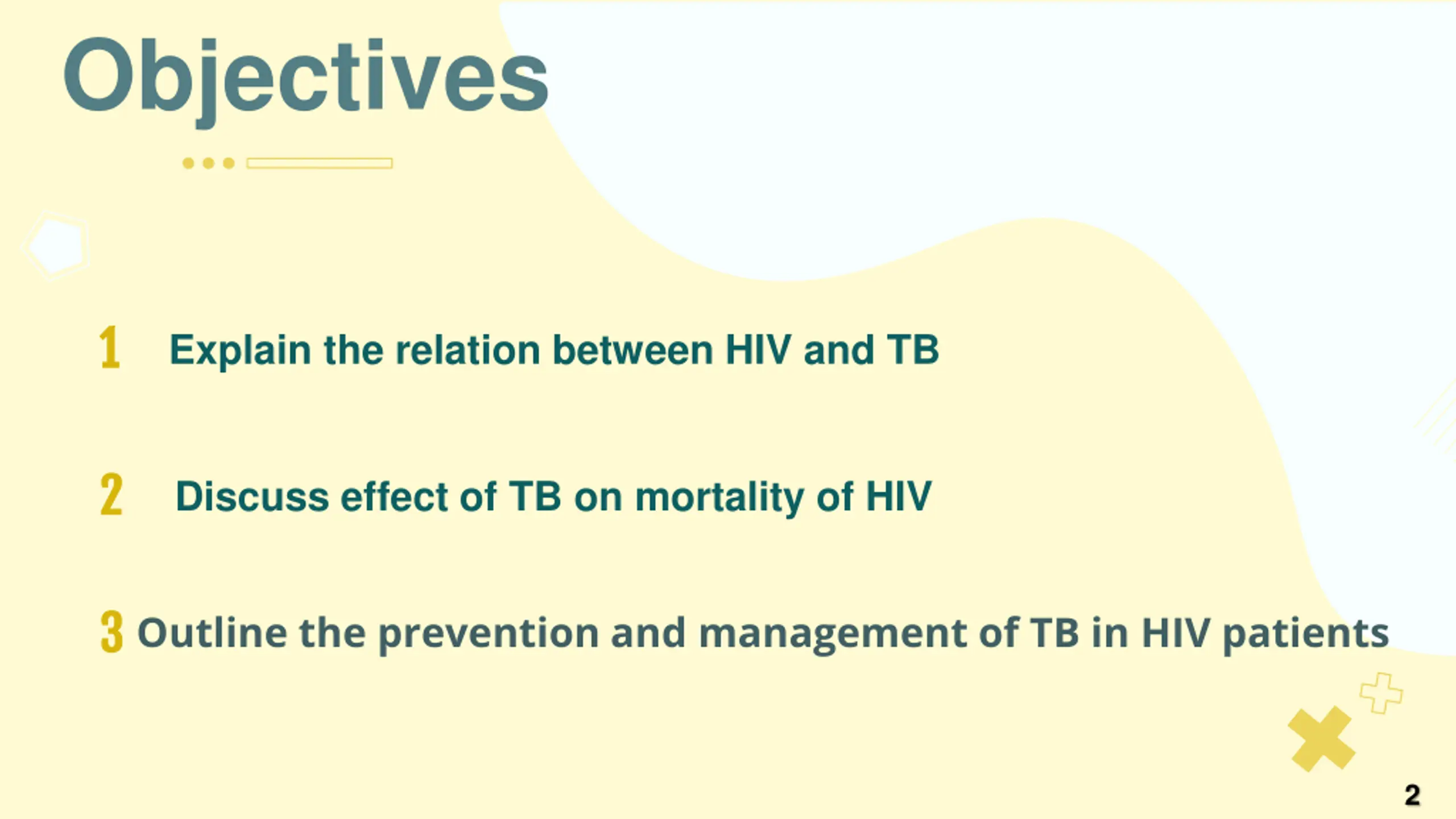 Objectives

1 Explain the relation between HIV and TB

2 Discuss effect of TB on mortality of HIV

3 Outline the prevention and management of TB in HIV patients

2